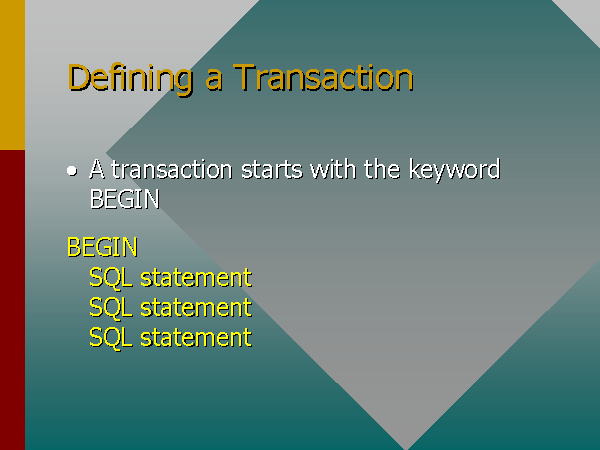 Defining a Transaction

• A transaction starts with the keyword BEGIN

BEGIN
SQL statement
SQL statement
SQL statement